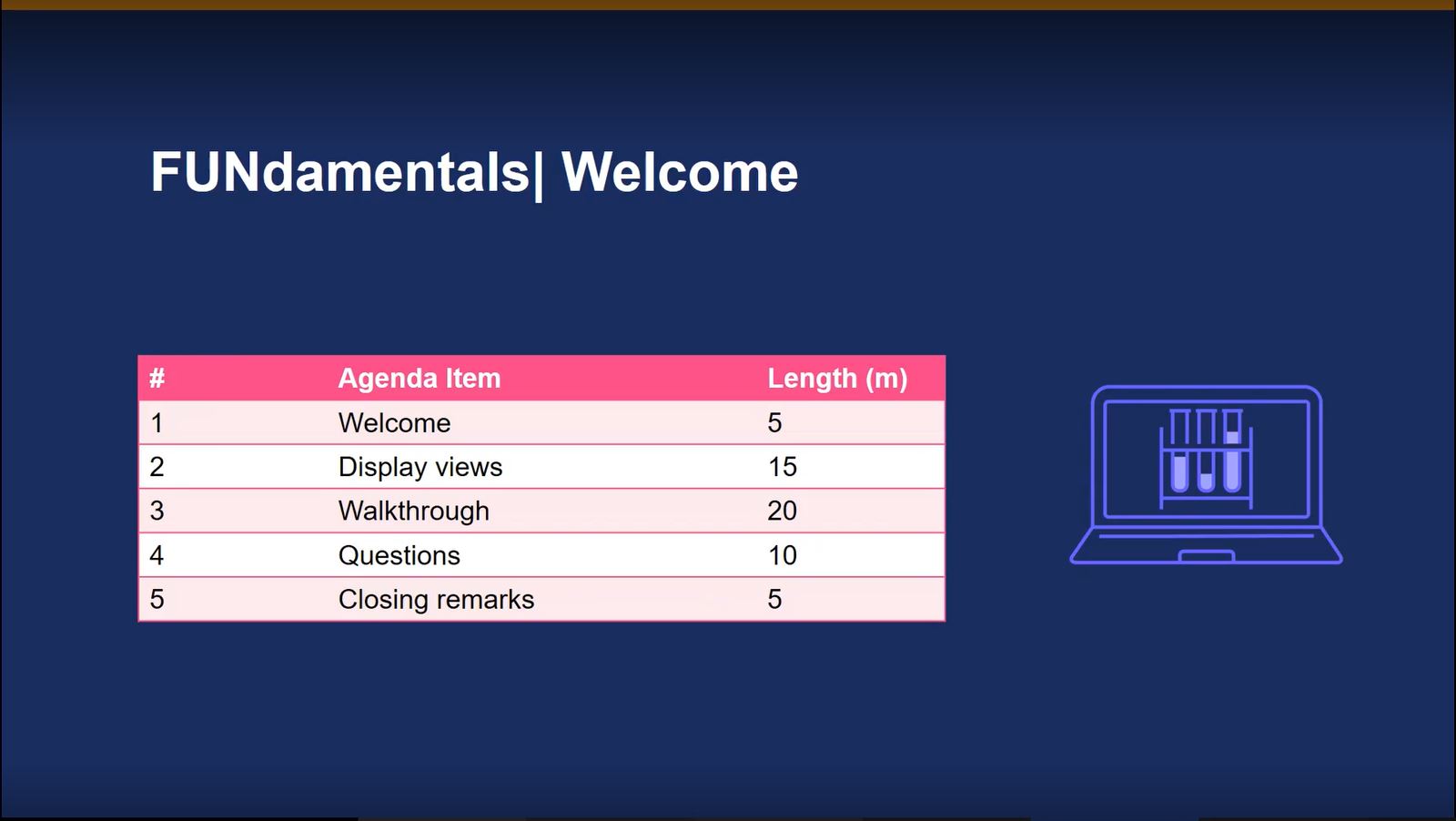 FUNdamentals| Welcome

| # | Agenda Item | Length (m) |
|---|---|---|
| 1 | Welcome | 5 |
| 2 | Display views | 15 |
| 3 | Walkthrough | 20 |
| 4 | Questions | 10 |
| 5 | Closing remarks | 5 |